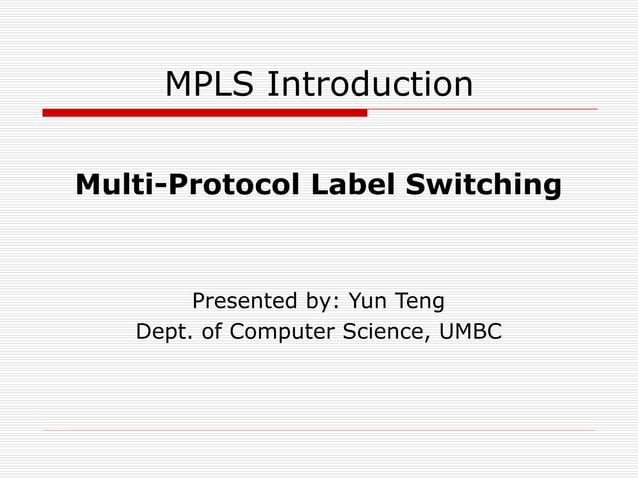 MPLS Introduction

Multi-Protocol Label Switching

Presented by: Yun Teng
Dept. of Computer Science, UMBC